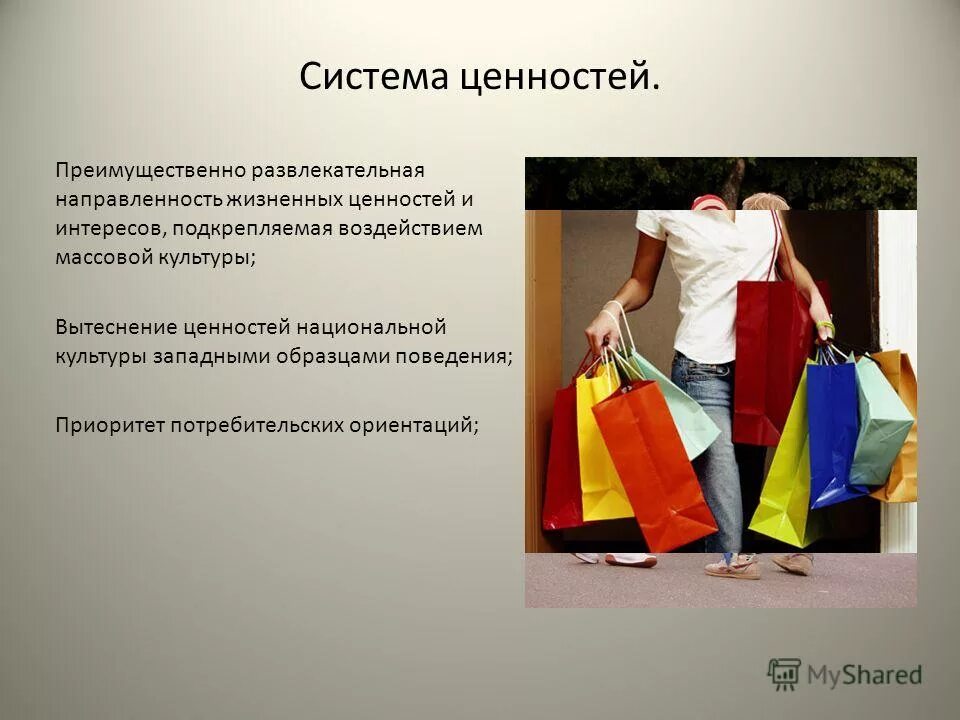 Система ценностей.

Преимущественно развлекательная направленность жизненных ценностей и интересов, подкрепляемая воздействием массовой культуры;

Вытеснение ценностей национальной культуры западными образцами поведения;

Приоритет потребительских ориентаций;

MyShared